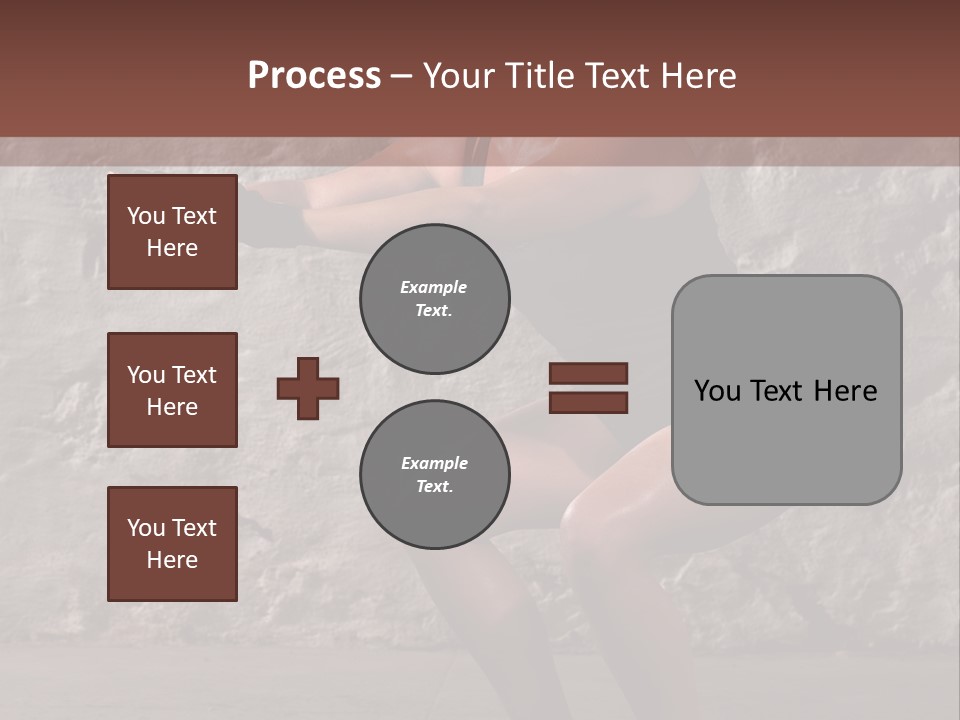 Process – Your Title Text Here

You Text Here

You Text Here

You Text Here

Example Text.

Example Text.

You Text Here